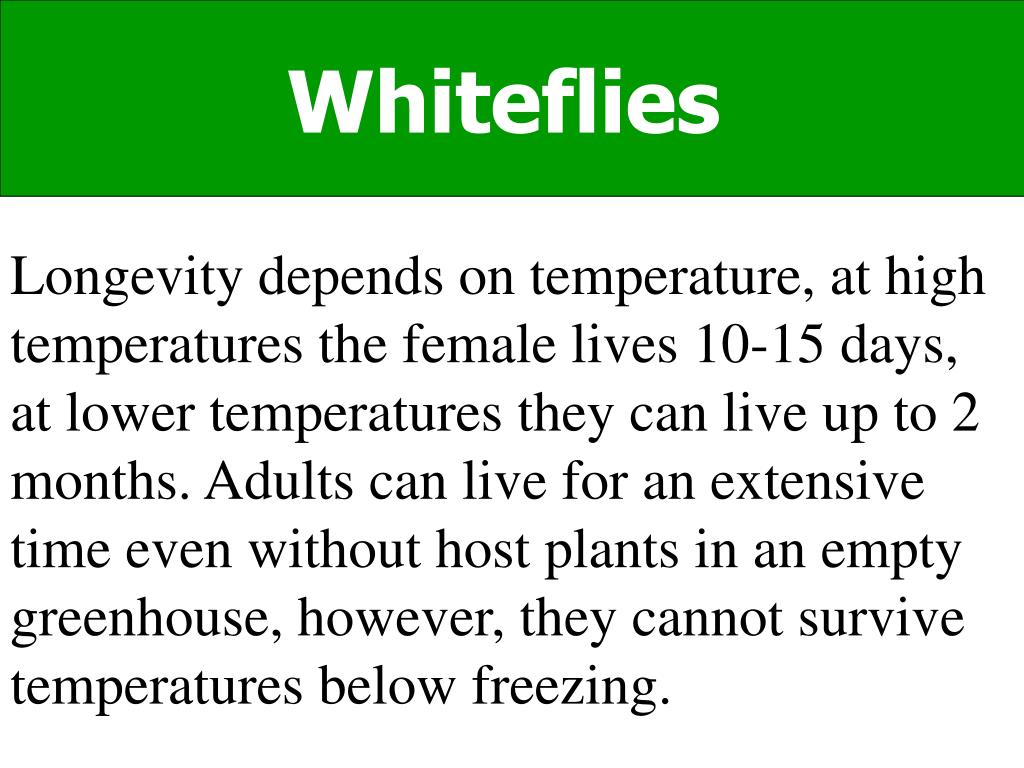 Whiteflies

Longevity depends on temperature, at high temperatures the female lives 10-15 days, at lower temperatures they can live up to 2 months. Adults can live for an extensive time even without host plants in an empty greenhouse, however, they cannot survive temperatures below freezing.